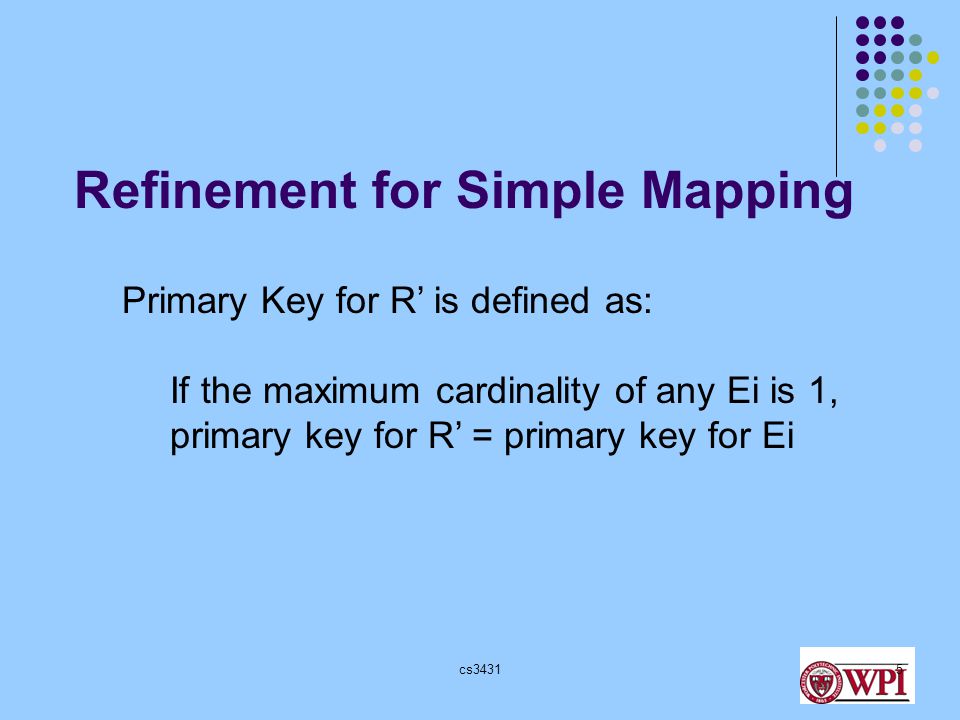 Refinement for Simple Mapping

Primary Key for R’ is defined as:

If the maximum cardinality of any Ei is 1, primary key for R’ = primary key for Ei

cs3431

5

WPI